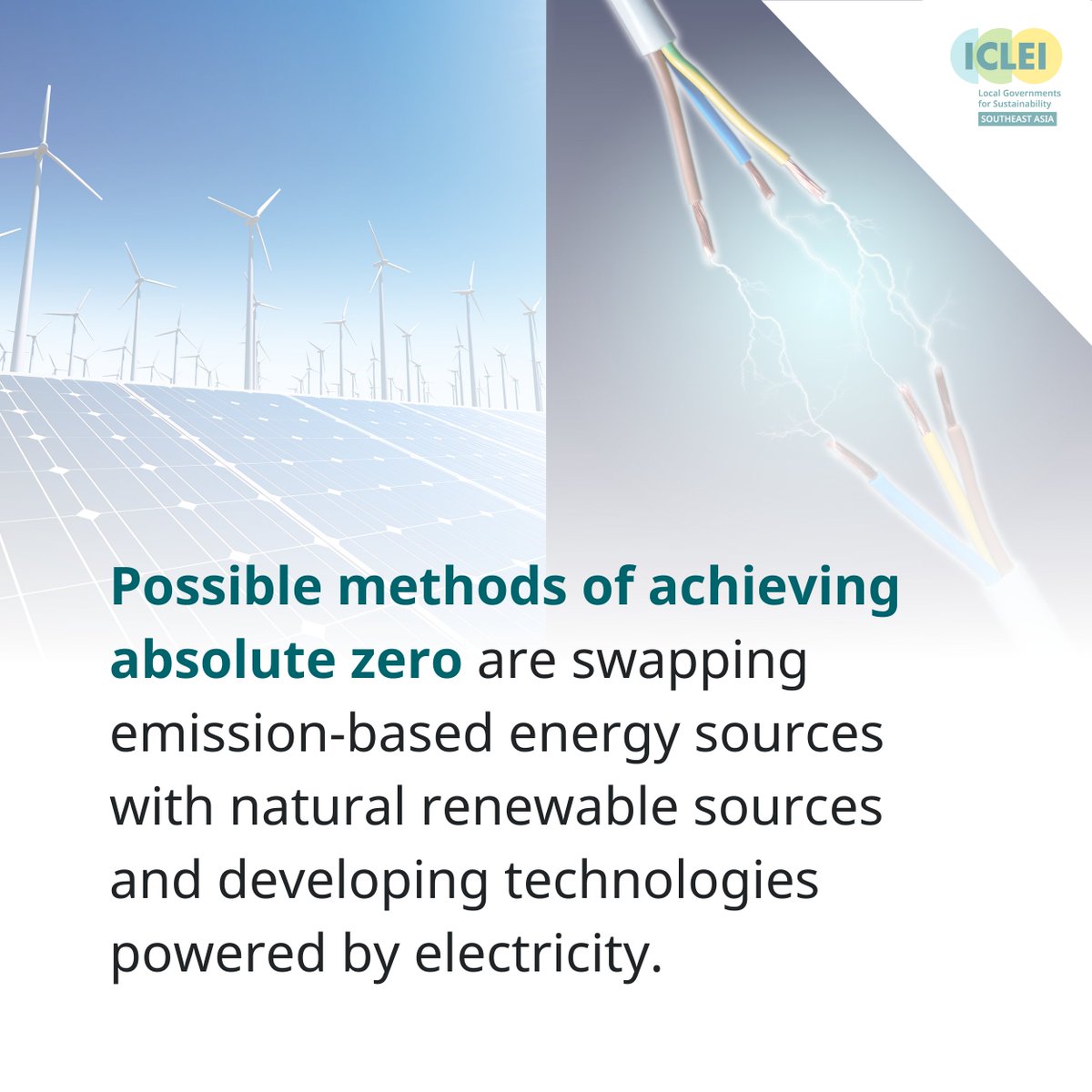 ICLEI
Local Governments for Sustainability
SOUTHEAST ASIA

Possible methods of achieving absolute zero are swapping emission-based energy sources with natural renewable sources and developing technologies powered by electricity.